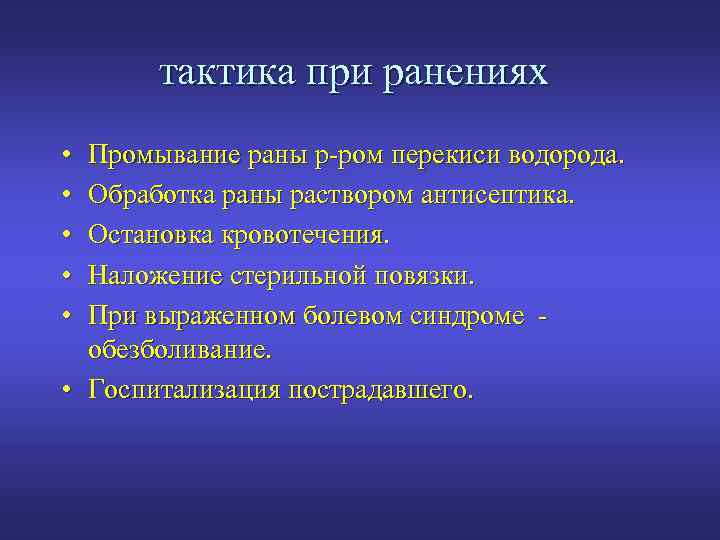 тактика при ранениях

• Промывание раны р-ром перекиси водорода.
• Обработка раны раствором антисептика.
• Остановка кровотечения.
• Наложение стерильной повязки.
• При выраженном болевом синдроме - обезболивание.
• Госпитализация пострадавшего.